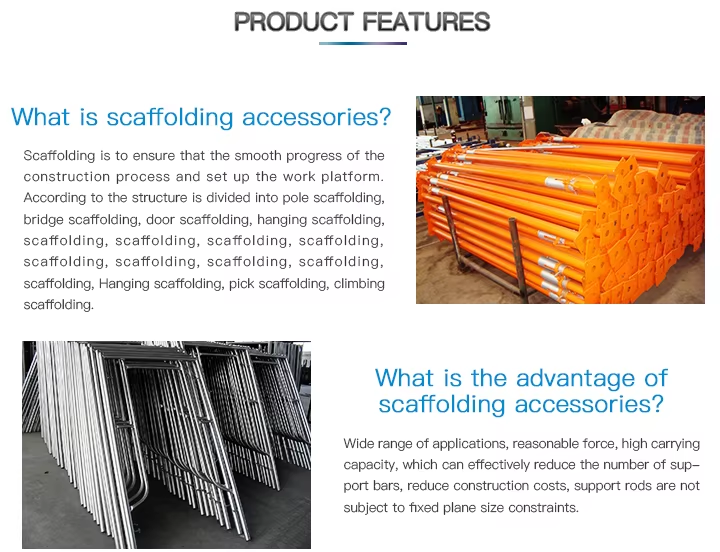 PRODUCT FEATURES

What is scaffolding accessories?

Scaffolding is to ensure that the smooth progress of the construction process and set up the work platform. According to the structure is divided into pole scaffolding, bridge scaffolding, door scaffolding, hanging scaffolding, scaffolding, scaffolding, scaffolding, scaffolding, scaffolding, scaffolding, scaffolding, scaffolding, scaffolding, Hanging scaffolding, pick scaffolding, climbing scaffolding.

What is the advantage of scaffolding accessories?

Wide range of applications, reasonable force, high carrying capacity, which can effectively reduce the number of support bars, reduce construction costs, support rods are not subject to fixed plane size constraints.